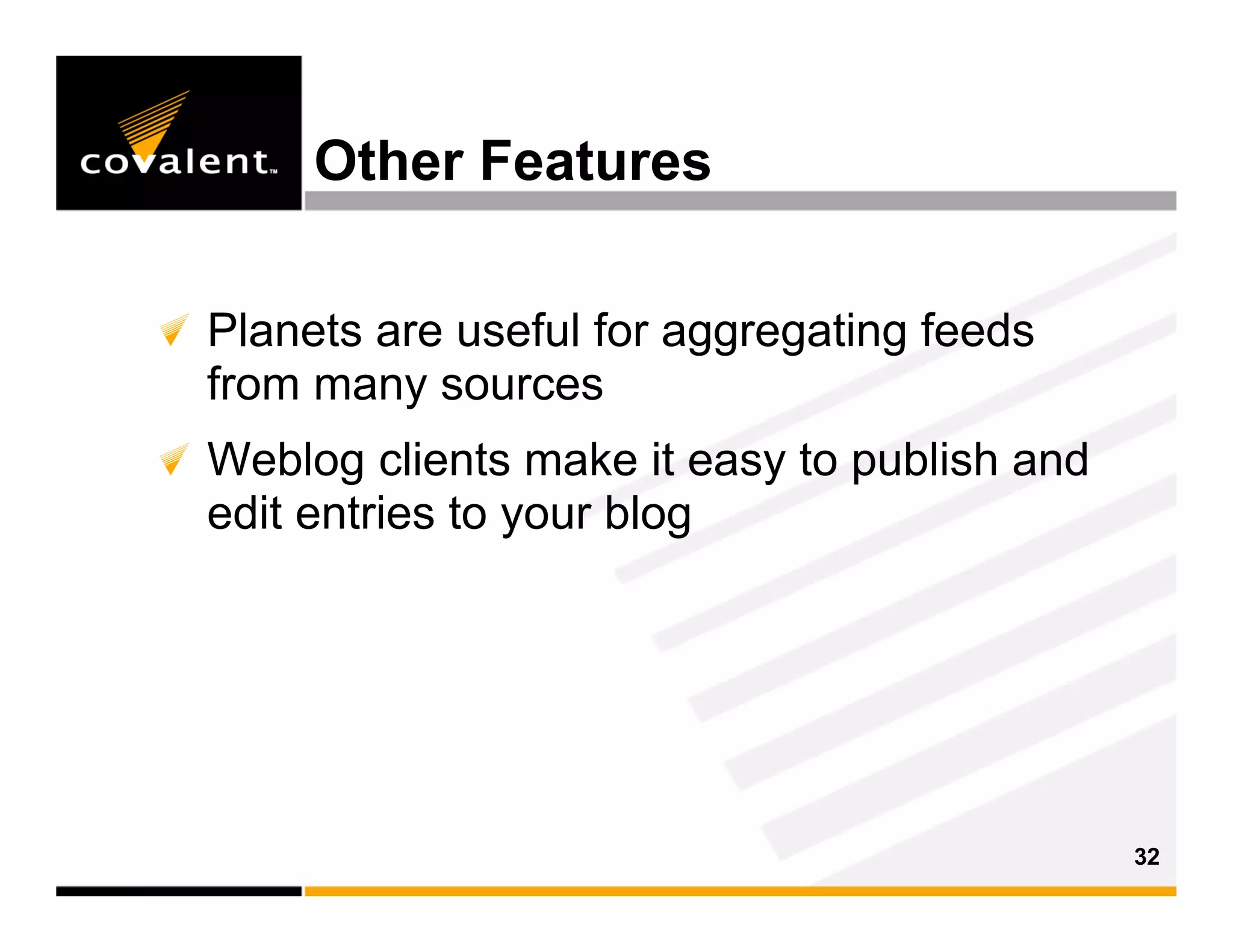 covalent™

Other Features

Planets are useful for aggregating feeds from many sources

Weblog clients make it easy to publish and edit entries to your blog

32